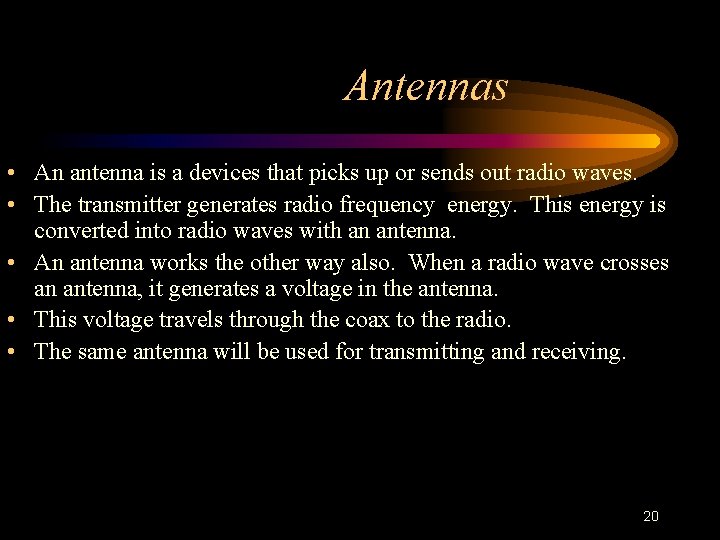 Antennas

• An antenna is a devices that picks up or sends out radio waves.
• The transmitter generates radio frequency energy. This energy is converted into radio waves with an antenna.
• An antenna works the other way also. When a radio wave crosses an antenna, it generates a voltage in the antenna.
• This voltage travels through the coax to the radio.
• The same antenna will be used for transmitting and receiving.

20